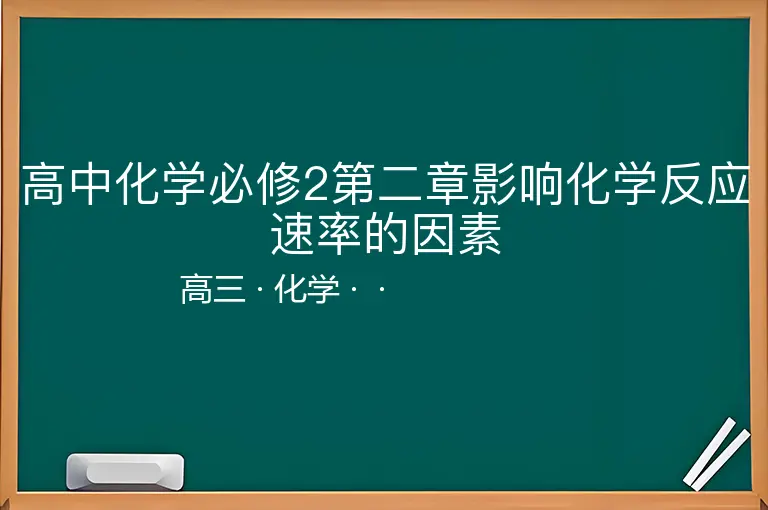 高中化学必修2第二章影响化学反应速率的因素

高三 · 化学 · ·